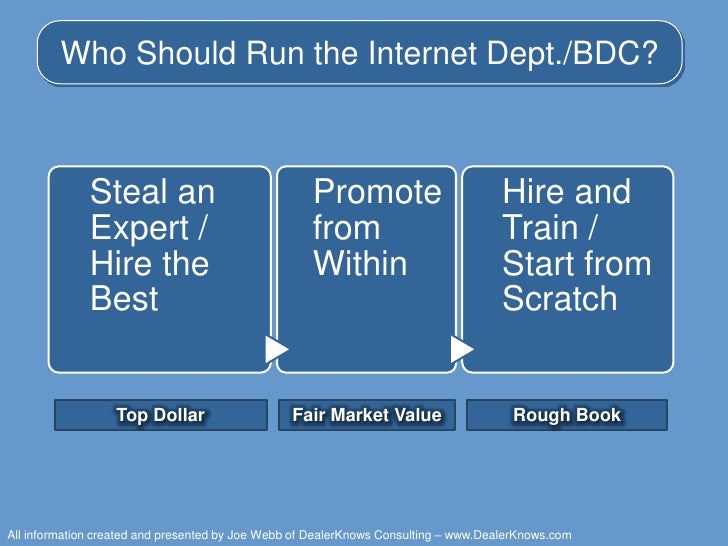 Who Should Run the Internet Dept./BDC?

Steal an Expert / Hire the Best

Promote from Within

Hire and Train / Start from Scratch

Top Dollar

Fair Market Value

Rough Book

All information created and presented by Joe Webb of DealerKnows Consulting – www.DealerKnows.com